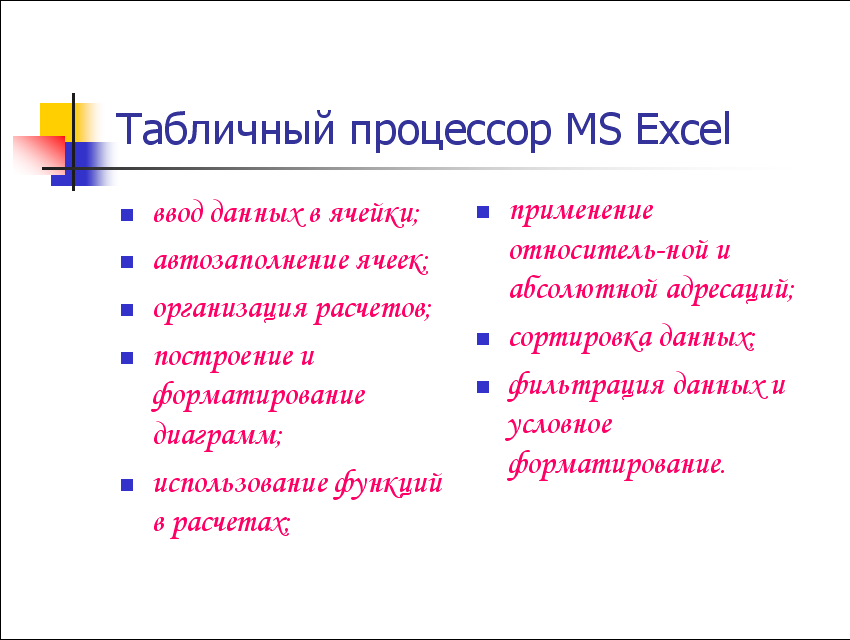 Табличный процессор MS Excel

- ввод данных в ячейки;
- автозаполнение ячеек;
- организация расчетов;
- построение и форматирование диаграмм;
- использование функций в расчетах;

- применение относитель-ной и абсолютной адресаций;
- сортировка данных;
- фильтрация данных и условное форматирование.